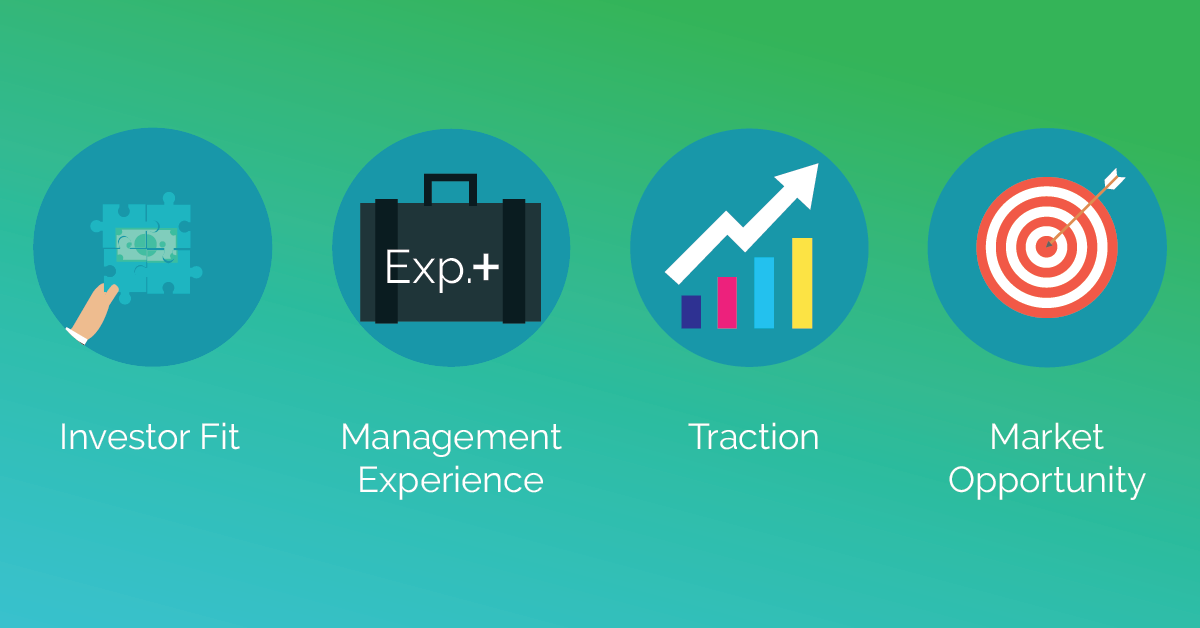 Exp.+

Investor Fit

Management Experience

Traction

Market Opportunity